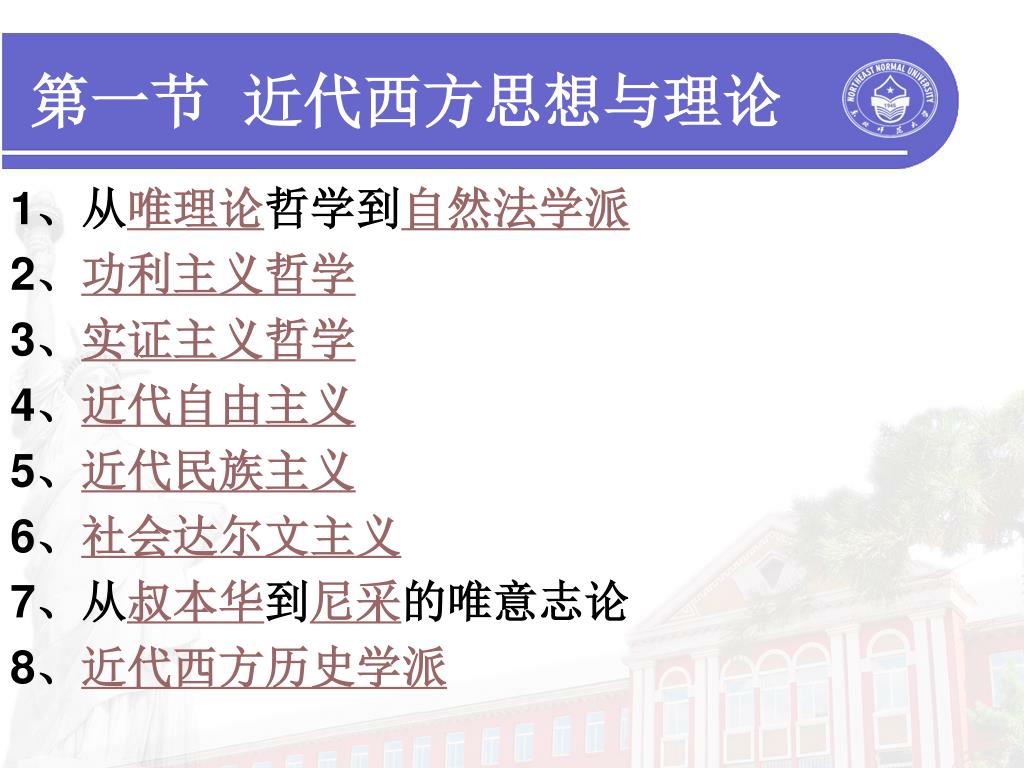 第一节 近代西方思想与理论

NORTHEAST NORMAL UNIVERSITY
1946

1、从唯理论哲学到自然法学派
2、功利主义哲学
3、实证主义哲学
4、近代自由主义
5、近代民族主义
6、社会达尔文主义
7、从叔本华到尼采的唯意志论
8、近代西方历史学派